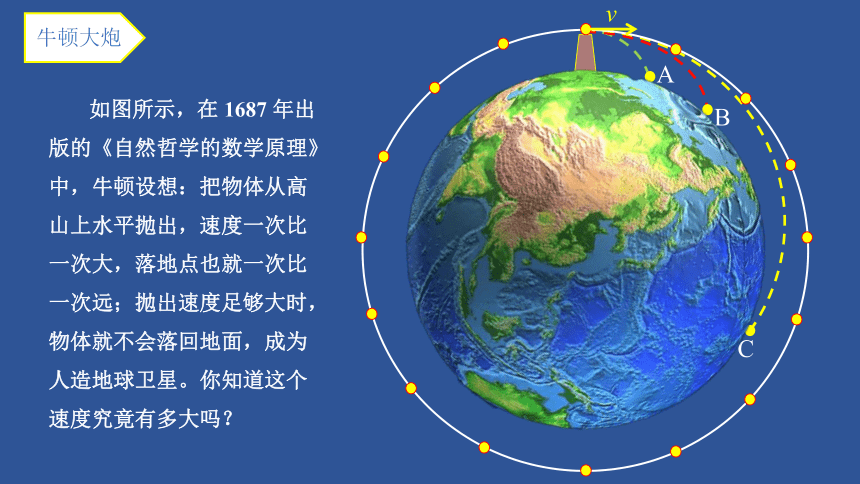 牛顿大炮

如图所示，在 1687 年出版的《自然哲学的数学原理》中，牛顿设想：把物体从高山上水平抛出，速度一次比一次大，落地点也就一次比一次远；抛出速度足够大时，物体就不会落回地面，成为人造地球卫星。你知道这个速度究竟有多大吗？

$v$

A

B

C